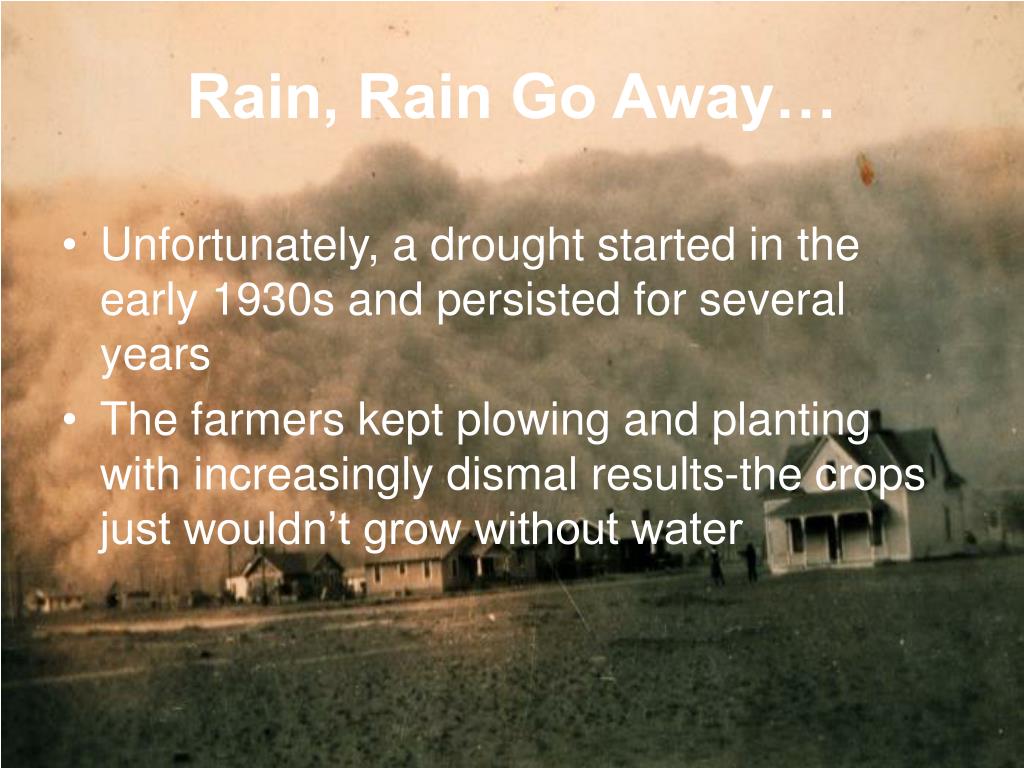 Rain, Rain Go Away…

• Unfortunately, a drought started in the early 1930s and persisted for several years
• The farmers kept plowing and planting with increasingly dismal results-the crops just wouldn’t grow without water